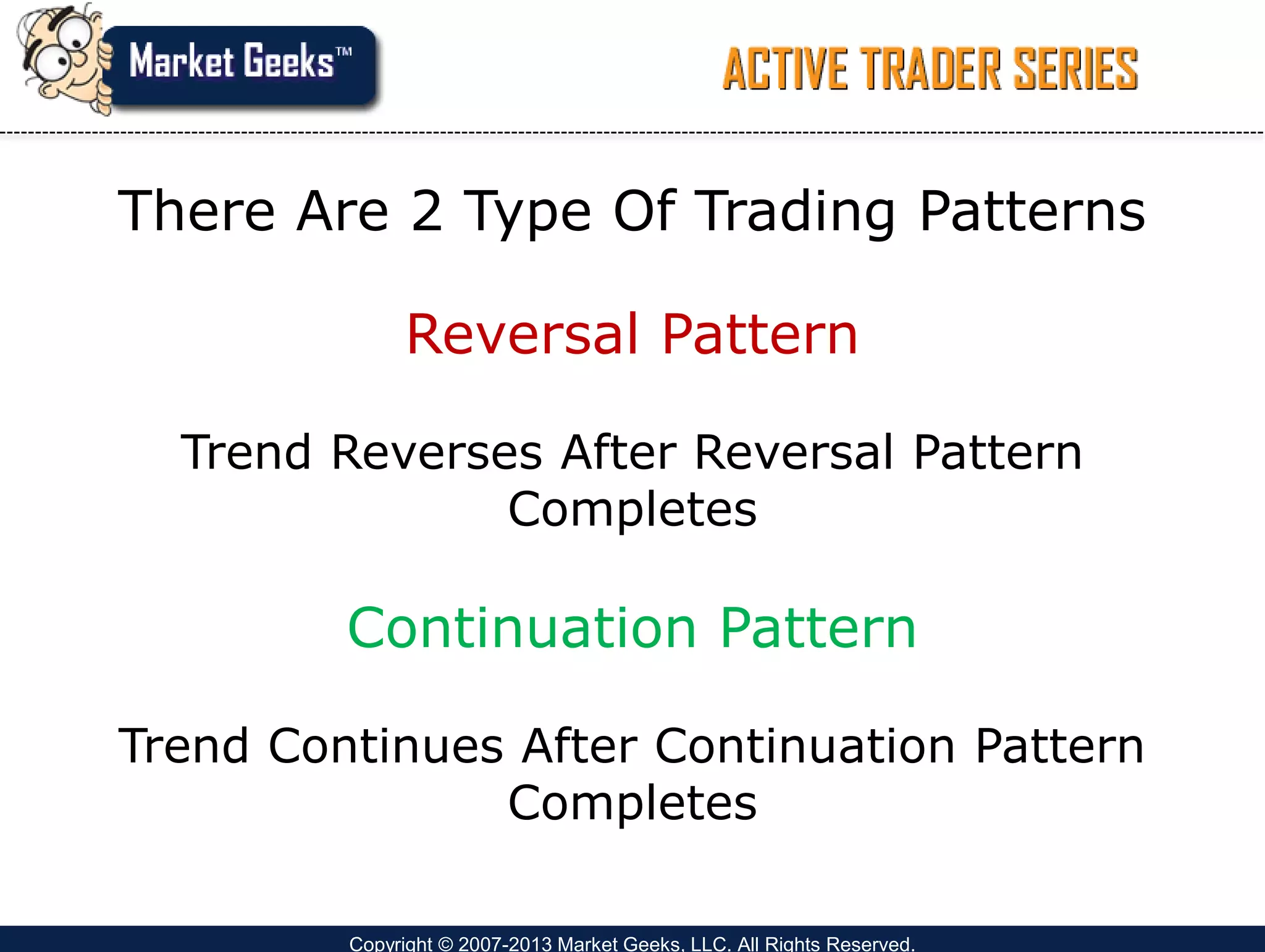 Market Geeks™

ACTIVE TRADER SERIES

There Are 2 Type Of Trading Patterns

Reversal Pattern

Trend Reverses After Reversal Pattern Completes

Continuation Pattern

Trend Continues After Continuation Pattern Completes

Copyright © 2007-2013 Market Geeks, LLC. All Rights Reserved.